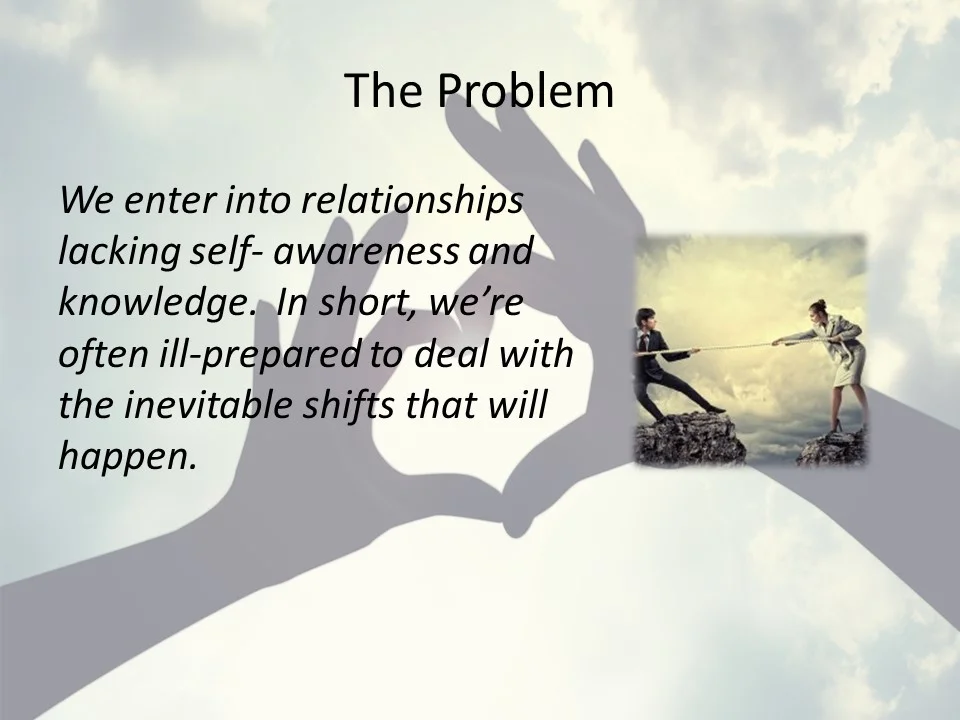 The Problem

We enter into relationships lacking self- awareness and knowledge.  In short, we're often ill-prepared to deal with the inevitable shifts that will happen.